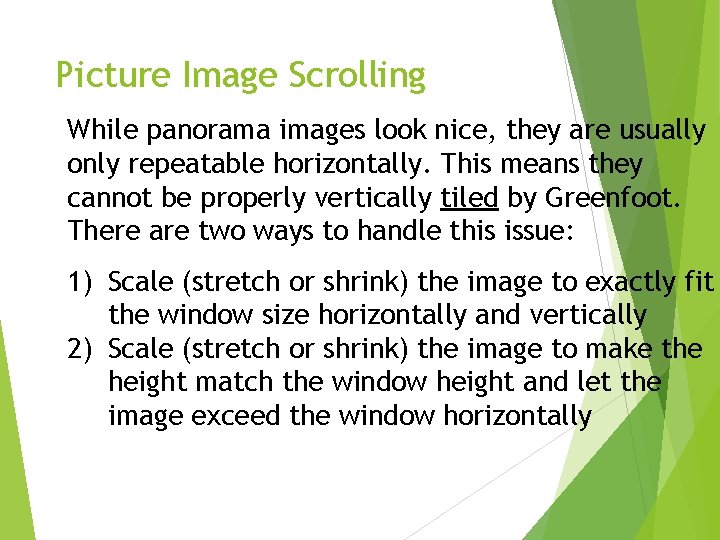 Picture Image Scrolling

While panorama images look nice, they are usually only repeatable horizontally. This means they cannot be properly vertically tiled by Greenfoot. There are two ways to handle this issue:

1) Scale (stretch or shrink) the image to exactly fit the window size horizontally and vertically
2) Scale (stretch or shrink) the image to make the height match the window height and let the image exceed the window horizontally